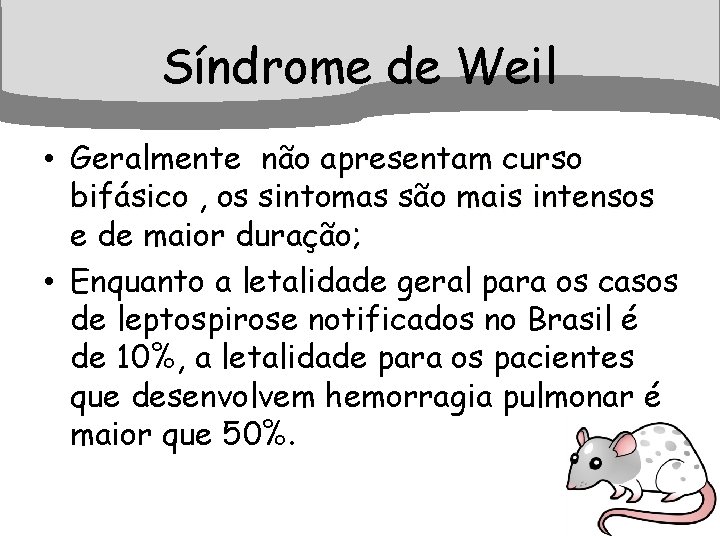 Síndrome de Weil

• Geralmente não apresentam curso bifásico , os sintomas são mais intensos e de maior duração;

• Enquanto a letalidade geral para os casos de leptospirose notificados no Brasil é de 10%, a letalidade para os pacientes que desenvolvem hemorragia pulmonar é maior que 50%.